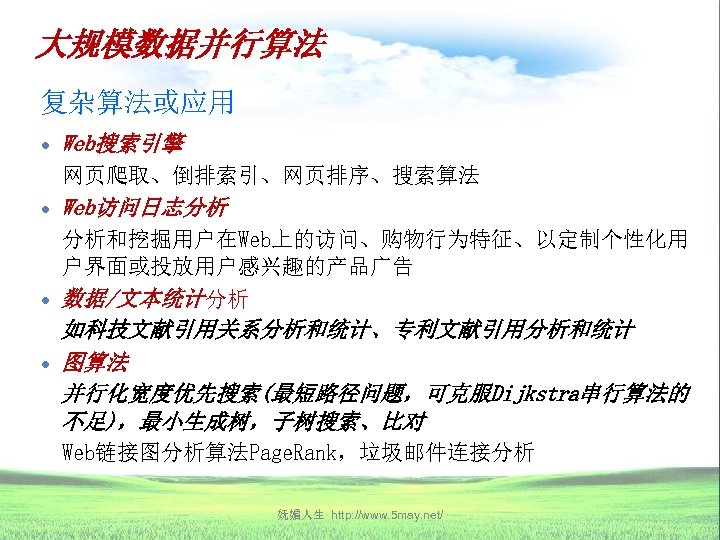 大规模数据并行算法

复杂算法或应用

• Web搜索引擎
网页爬取、倒排索引、网页排序、搜索算法

• Web访问日志分析
分析和挖掘用户在Web上的访问、购物行为特征、以定制个性化用户界面或投放用户感兴趣的产品广告

• 数据/文本统计分析
如科技文献引用关系分析和统计、专利文献引用分析和统计

• 图算法
并行化宽度优先搜索(最短路径问题，可克服Dijkstra串行算法的不足)，最小生成树，子树搜索、比对
Web链接图分析算法PageRank，垃圾邮件连接分析

妩媚人生 http://www.5may.net/